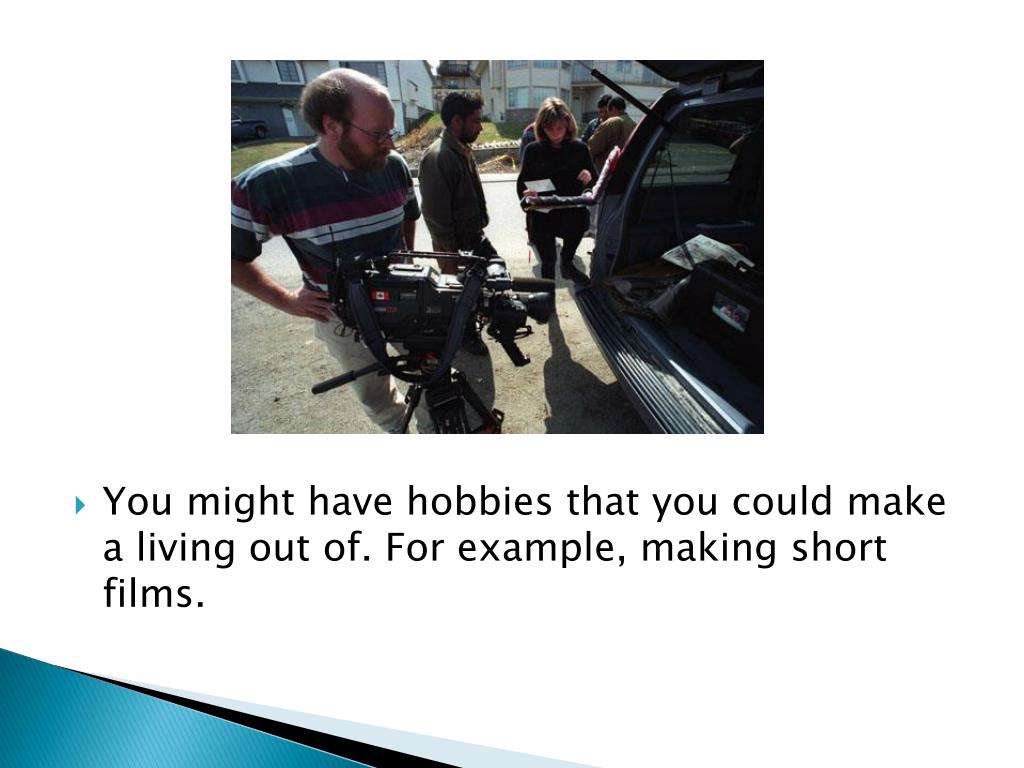 You might have hobbies that you could make a living out of. For example, making short films.